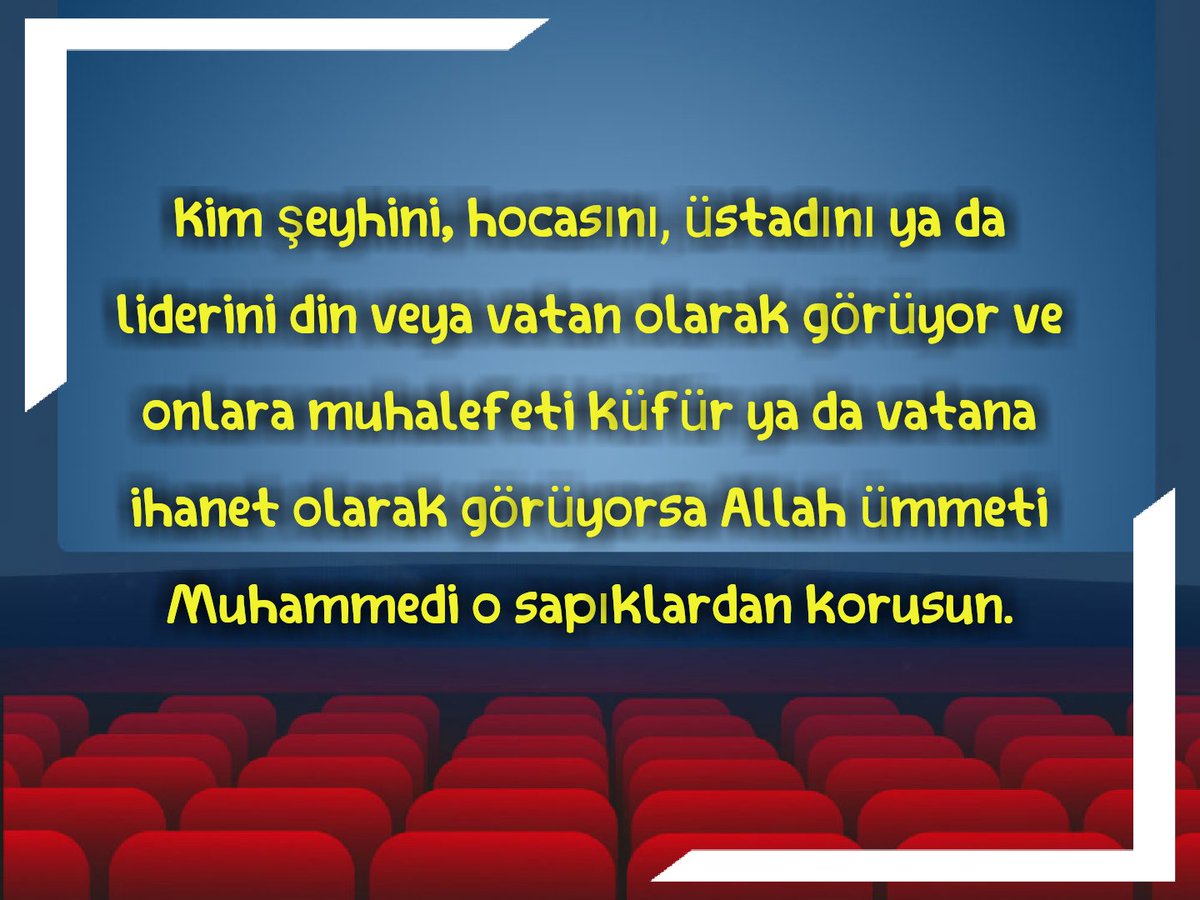 Kim şeyhini, hocasını, üstadını ya da liderini din veya vatan olarak görüyor ve onlara muhalefeti küfür ya da vatana ihanet olarak görüyorsa Allah ümmeti Muhammedi o sapıklardan korusun.